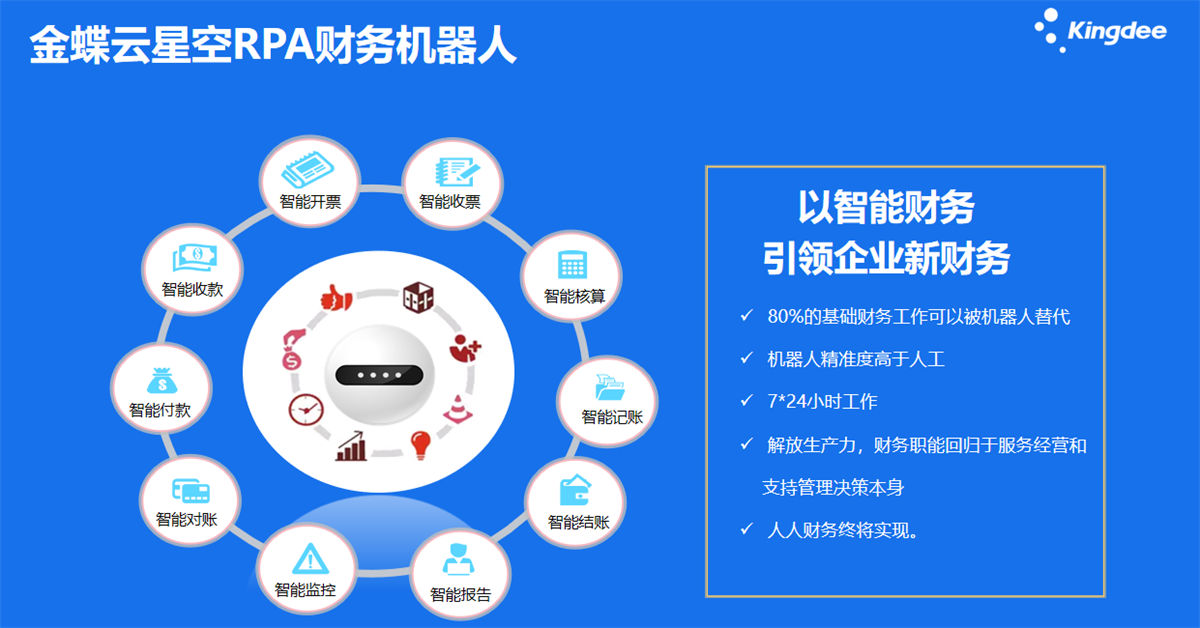 金蝶云星空RPA财务机器人

Kingdee

智能开票
智能收票
智能核算
智能记账
智能结账
智能报告
智能监控
智能对账
智能付款
智能收款

以智能财务
引领企业新财务

✓ 80%的基础财务工作可以被机器人替代
✓ 机器人精准度高于人工
✓ 7*24小时工作
✓ 解放生产力，财务职能回归于服务经营和支持管理决策本身
✓ 人人财务终将实现。